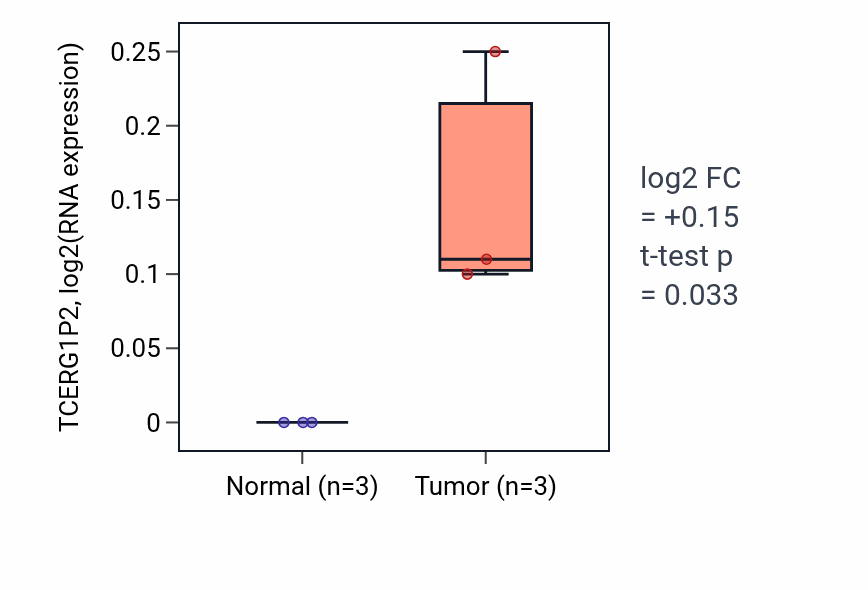 TCERG1P2, log2(RNA expression)

0.25
0.2
0.15
0.1
0.05
0

Normal (n=3)
Tumor (n=3)

log2 FC
= +0.15
t-test p
= 0.033